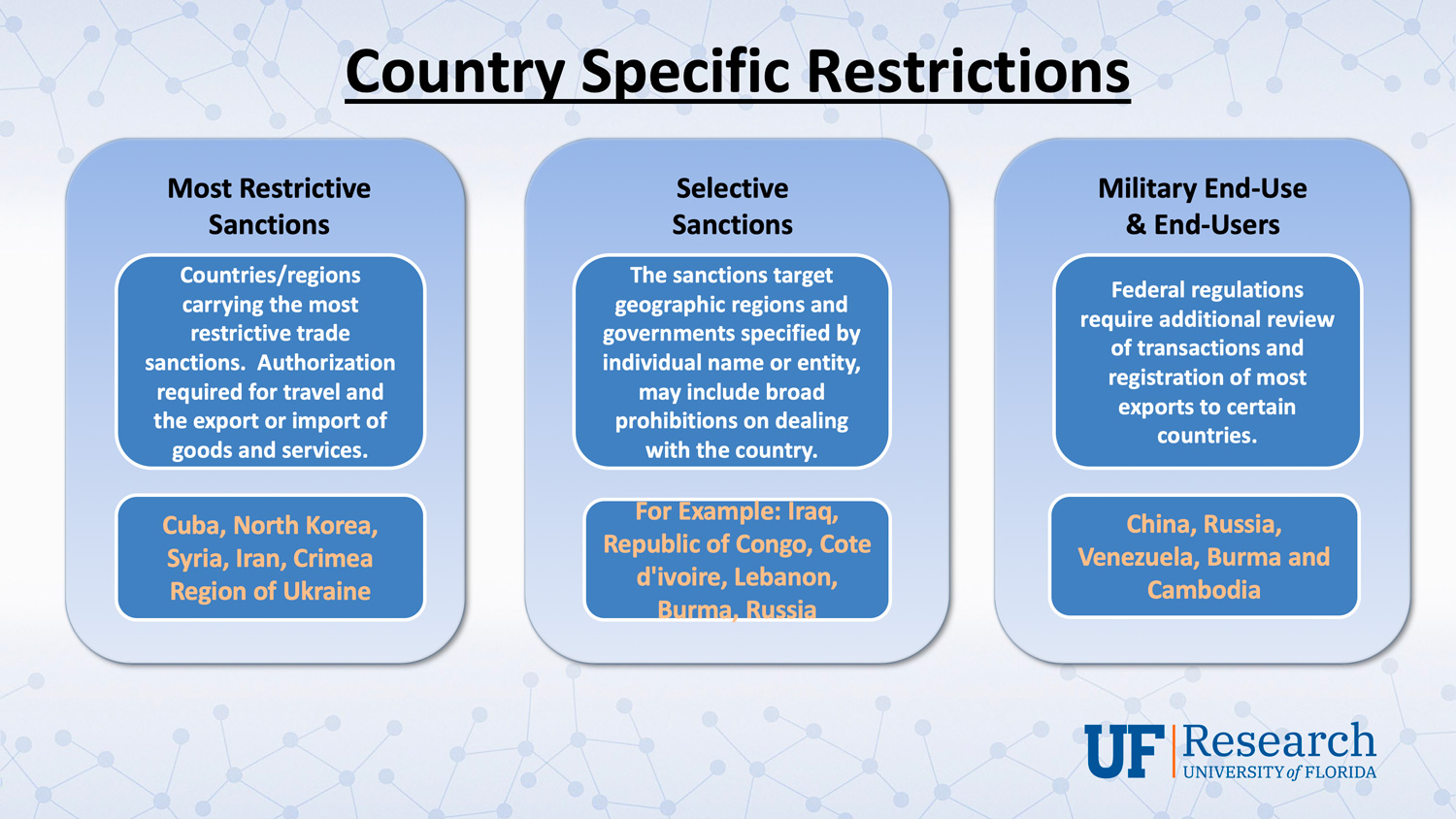 Country Specific Restrictions

Most Restrictive Sanctions

Countries/regions carrying the most restrictive trade sanctions. Authorization required for travel and the export or import of goods and services.

Cuba, North Korea, Syria, Iran, Crimea Region of Ukraine

Selective Sanctions

The sanctions target geographic regions and governments specified by individual name or entity, may include broad prohibitions on dealing with the country.

For Example: Iraq, Republic of Congo, Cote d'ivoire, Lebanon, Burma, Russia

Military End-Use & End-Users

Federal regulations require additional review of transactions and registration of most exports to certain countries.

China, Russia, Venezuela, Burma and Cambodia

UF Research
UNIVERSITY of FLORIDA